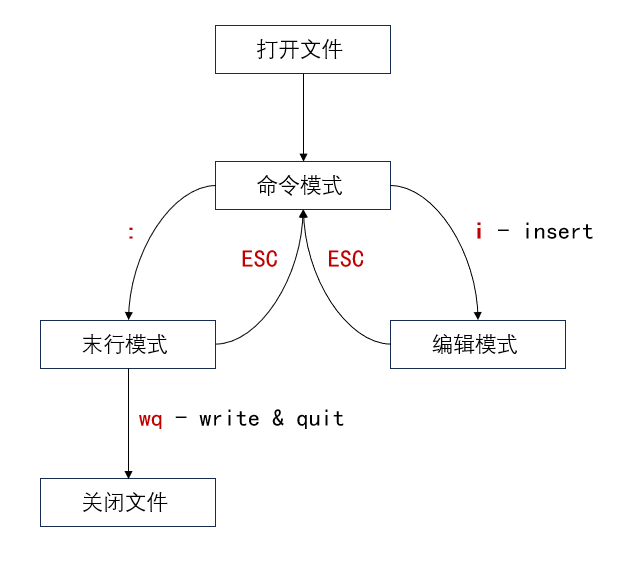 打开文件

命令模式

:

ESC

ESC

i - insert

末行模式

编辑模式

wq - write & quit

关闭文件